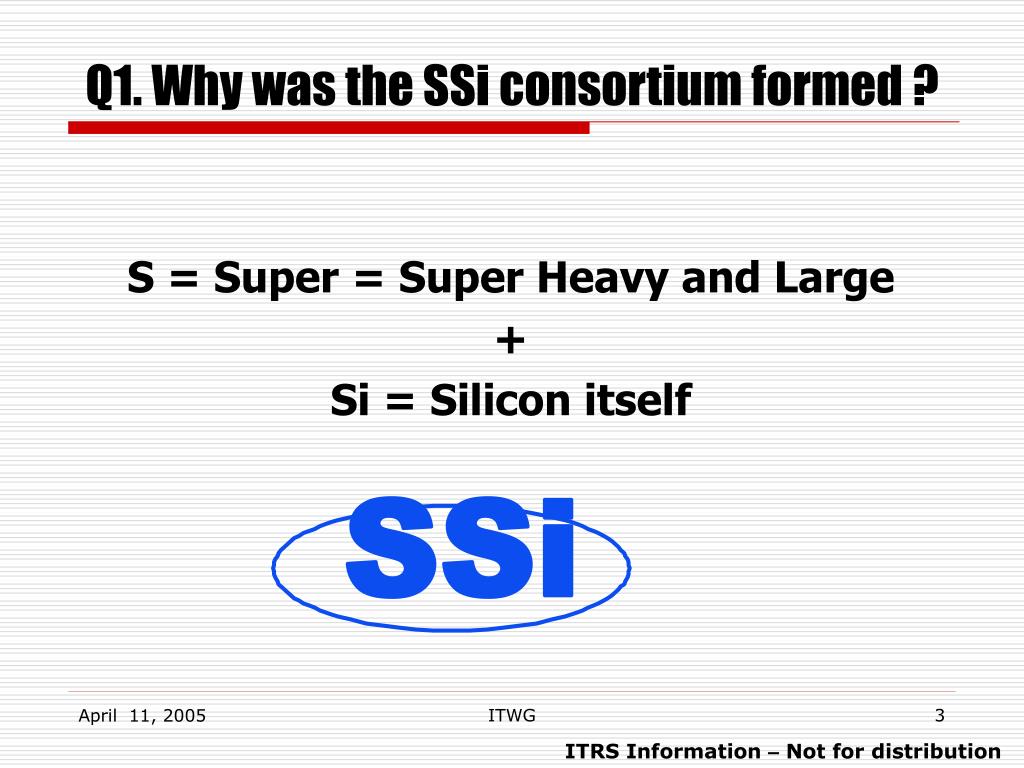 Q1. Why was the SSi consortium formed ?

S = Super = Super Heavy and Large
+
Si = Silicon itself

SSi

April 11, 2005

ITWG

3

ITRS Information – Not for distribution